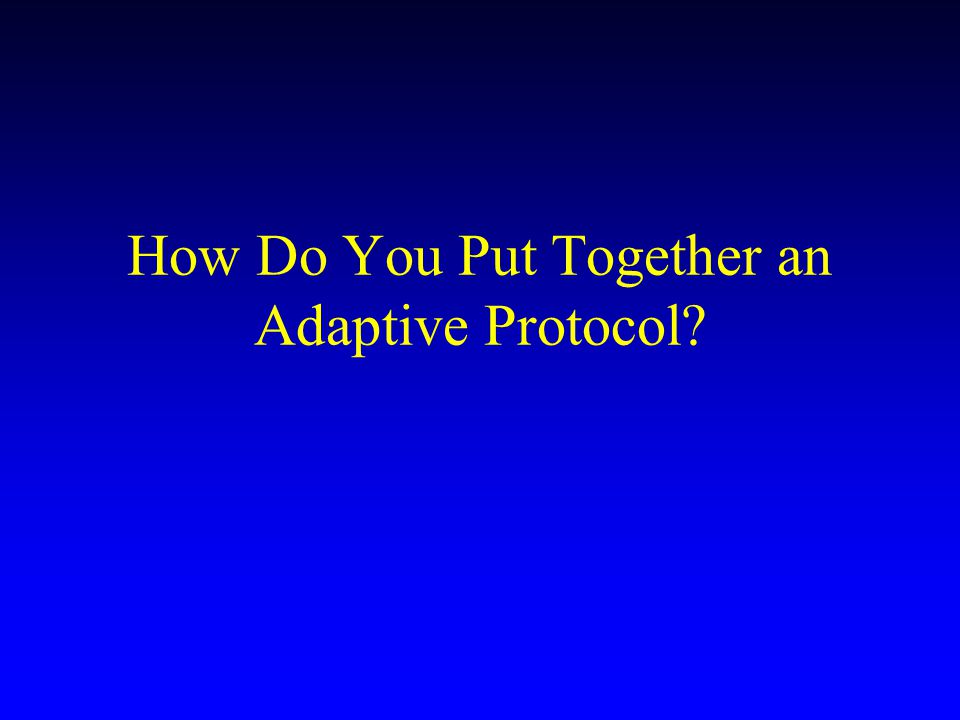 How Do You Put Together an Adaptive Protocol?